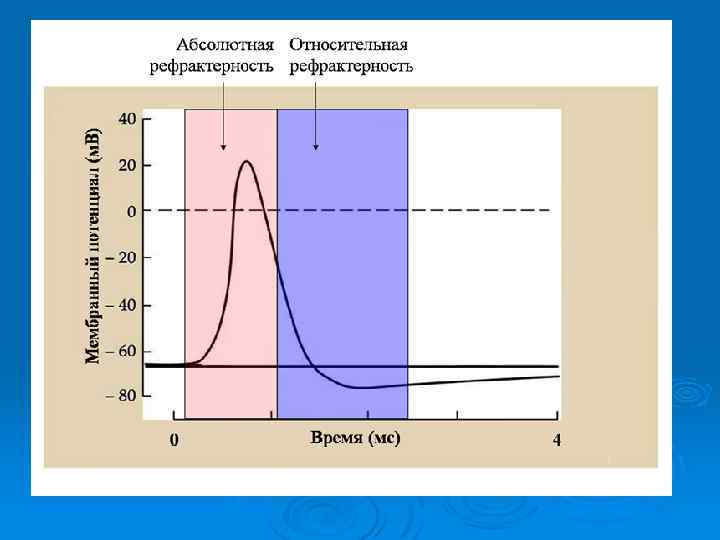 Абсолютная рефрактерность

Относительная рефрактерность

Мембранный потенциал (мВ)

40
20
0
– 20
– 40
– 60
– 80

0
Время (мс)
4